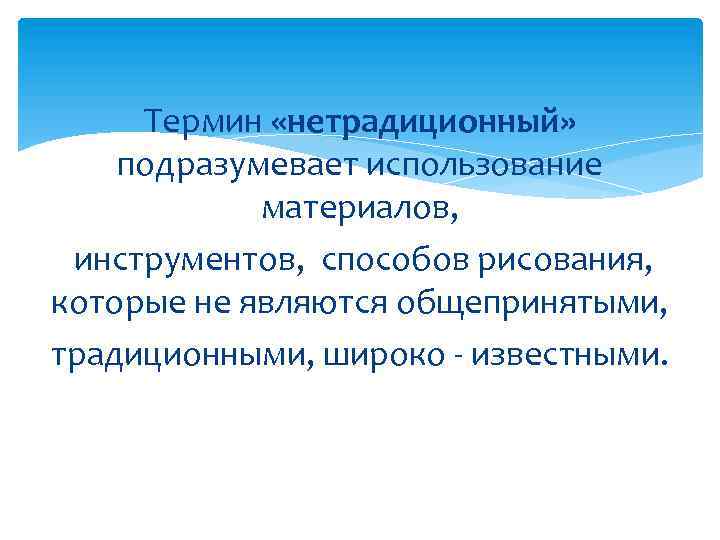 Термин «нетрадиционный» подразумевает использование материалов,
инструментов, способов рисования, которые не являются общепринятыми,
традиционными, широко - известными.